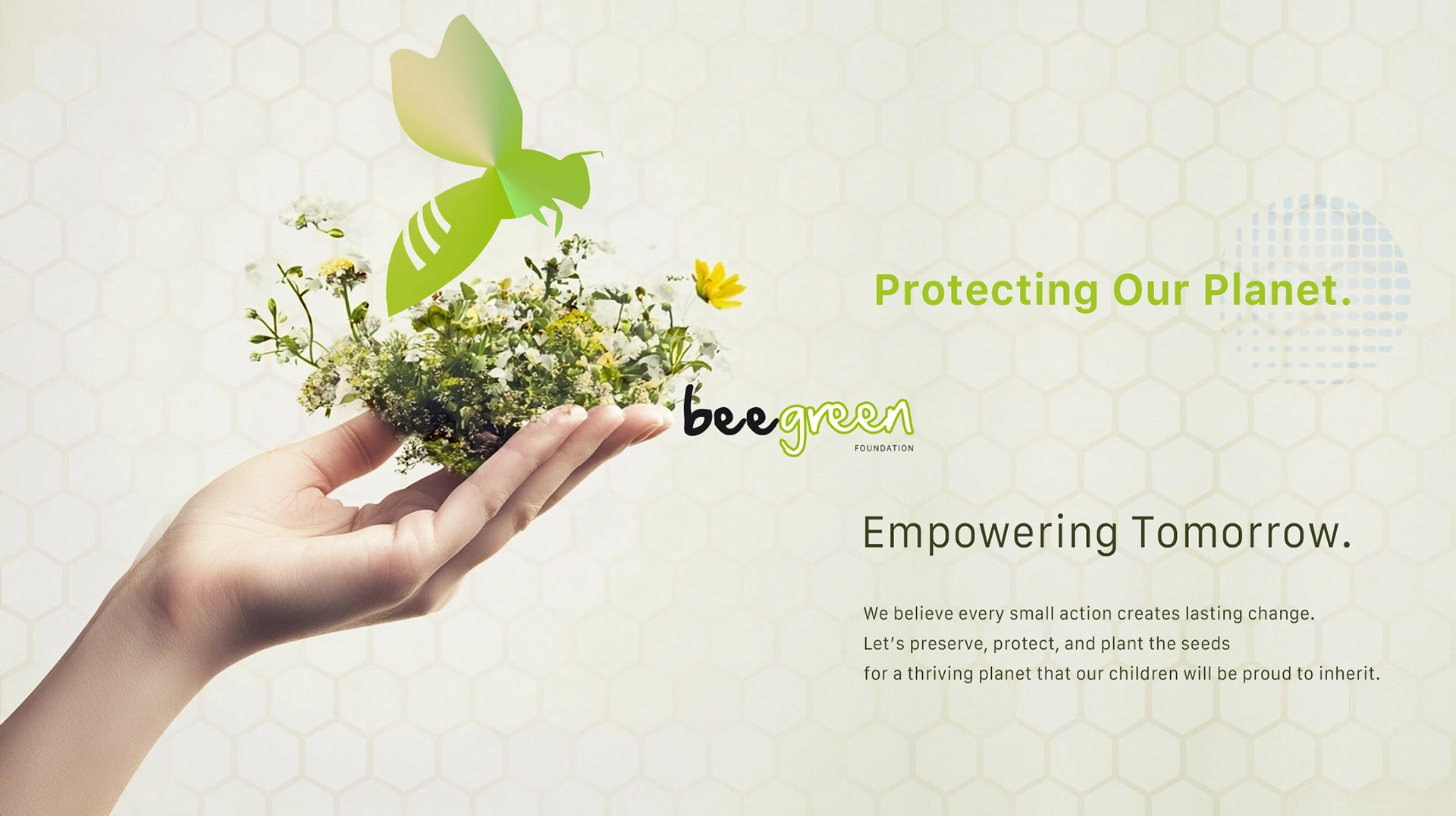 Protecting Our Planet.

beegreen
FOUNDATION

Empowering Tomorrow.

We believe every small action creates lasting change. Let's preserve, protect, and plant the seeds for a thriving planet that our children will be proud to inherit.